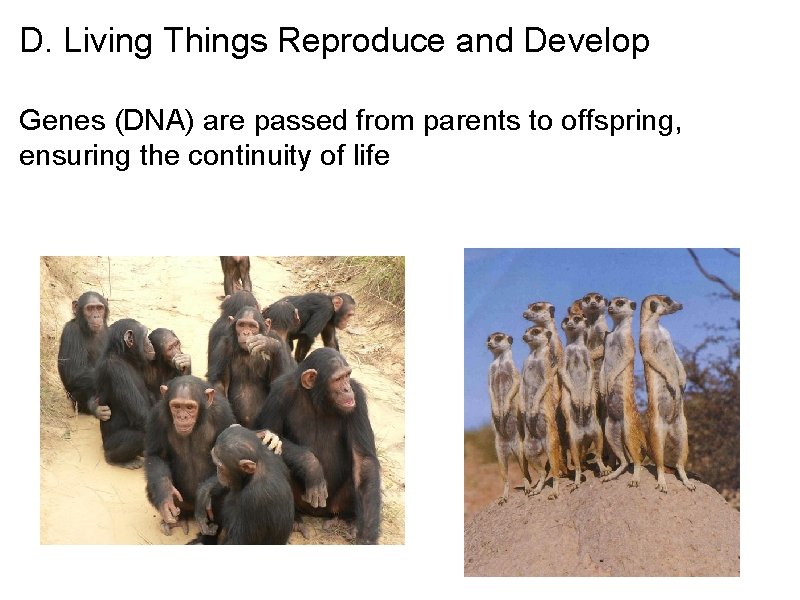 D. Living Things Reproduce and Develop

Genes (DNA) are passed from parents to offspring, ensuring the continuity of life